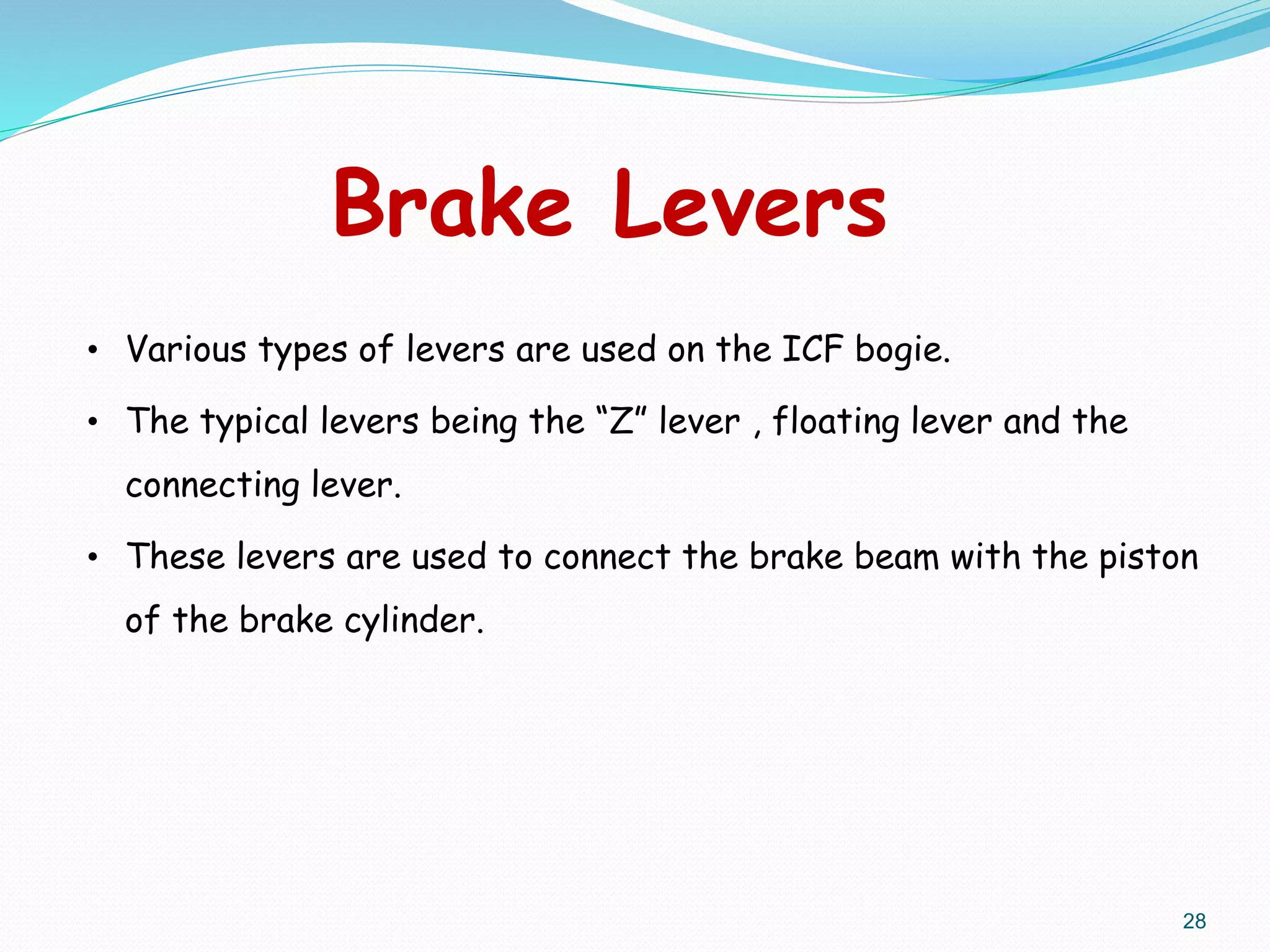 Brake Levers

• Various types of levers are used on the ICF bogie.

• The typical levers being the “Z” lever , floating lever and the connecting lever.

• These levers are used to connect the brake beam with the piston of the brake cylinder.

28